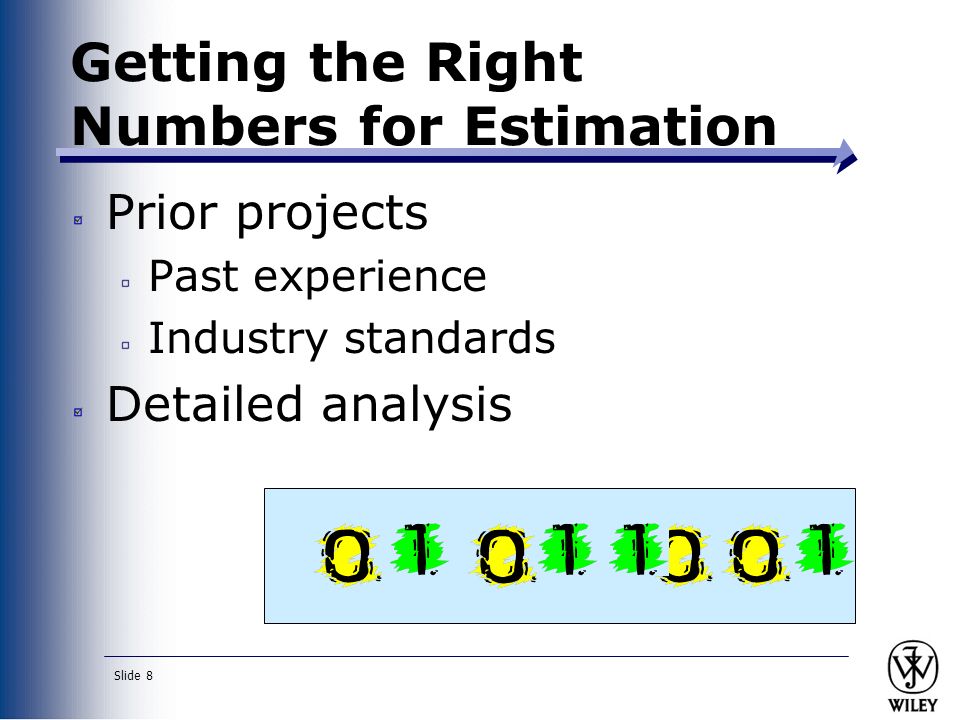 Getting the Right Numbers for Estimation

Prior projects

Past experience

Industry standards

Detailed analysis

0 1 0 1 1 0 0 1

Slide 8

WILEY